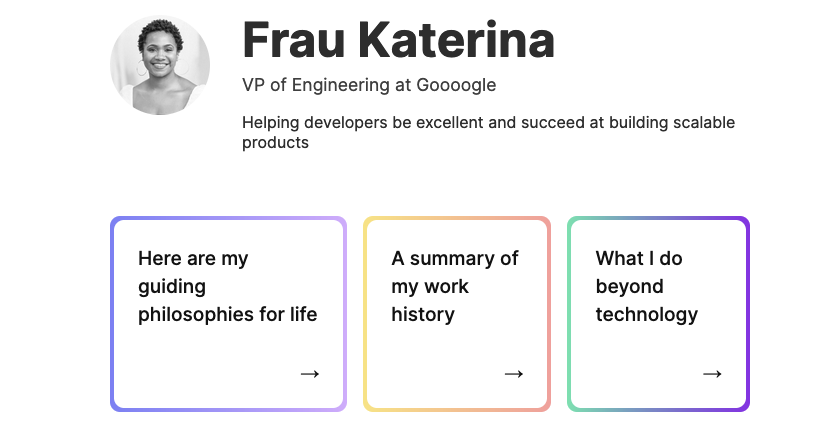 Frau Katerina

VP of Engineering at Goooogle

Helping developers be excellent and succeed at building scalable products

Here are my guiding philosophies for life

→

A summary of my work history

→

What I do beyond technology

→